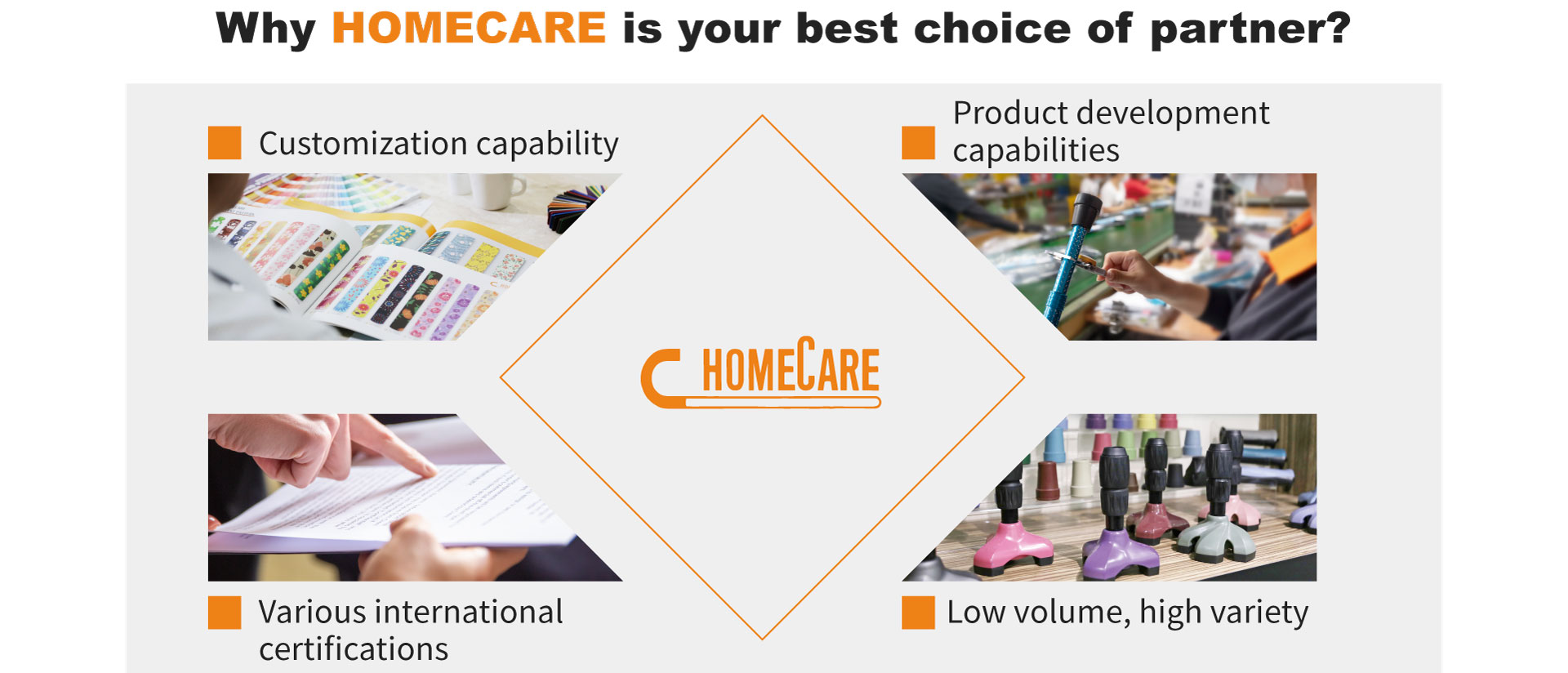 Why HOMECARE is your best choice of partner?

Customization capability

Product development capabilities

HOMECARE

Various international certifications

Low volume, high variety